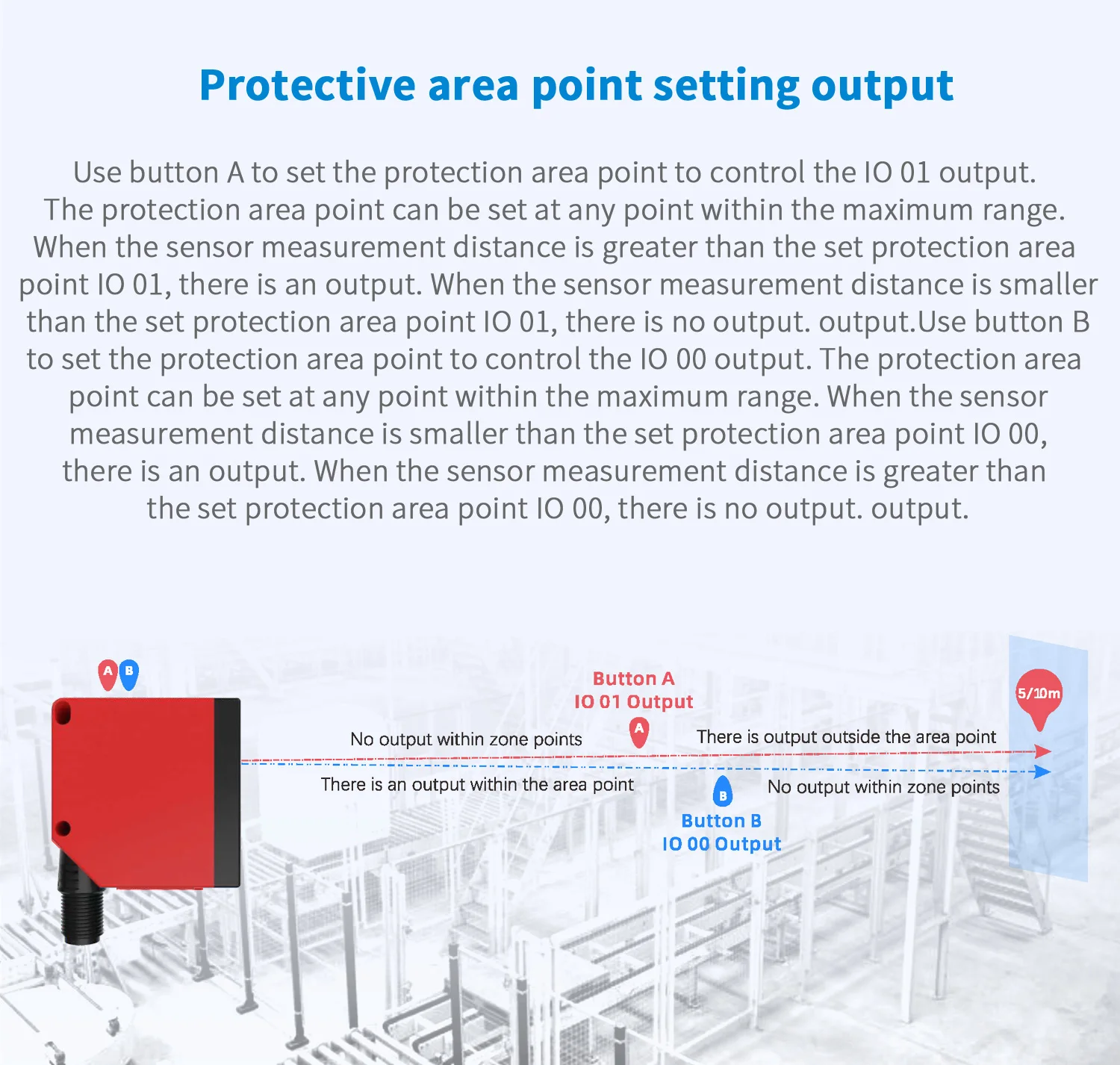 Protective area point setting output

Use button A to set the protection area point to control the IO 01 output. The protection area point can be set at any point within the maximum range. When the sensor measurement distance is greater than the set protection area point IO 01, there is an output. When the sensor measurement distance is smaller than the set protection area point IO 01, there is no output. output.Use button B to set the protection area point to control the IO 00 output. The protection area point can be set at any point within the maximum range. When the sensor measurement distance is smaller than the set protection area point IO 00, there is an output. When the sensor measurement distance is greater than the set protection area point IO 00, there is no output. output.

A B

Button A
IO 01 Output

A

5/10m

No output within zone points

There is output outside the area point

There is an output within the area point

B

No output within zone points

Button B
IO 00 Output